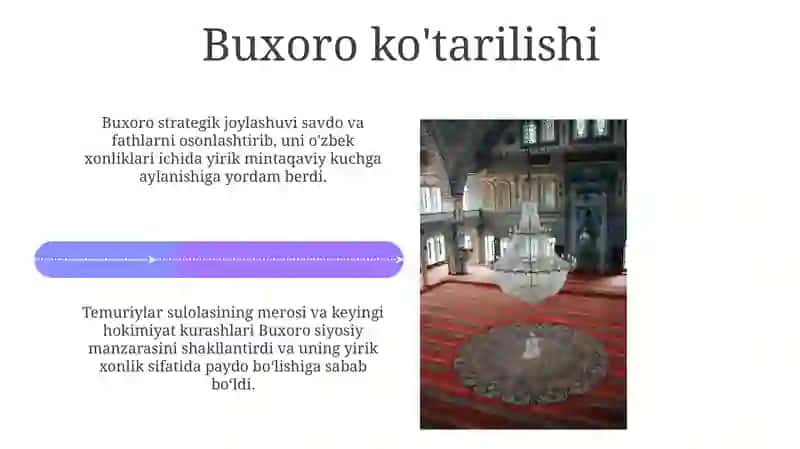 Buxoro ko'tarilishi

Buxoro strategik joylashuvi savdo va fathlarni osonlashtirib, uni o'zbek xonliklari ichida yirik mintaqaviy kuchga aylanishiga yordam berdi.

Temuriylar sulolasining merosi va keyingi hokimiyat kurashlari Buxoro siyosiy manzarasini shakllantirdi va uning yirik xonlik sifatida paydo boʻlishiga sabab boʻldi.